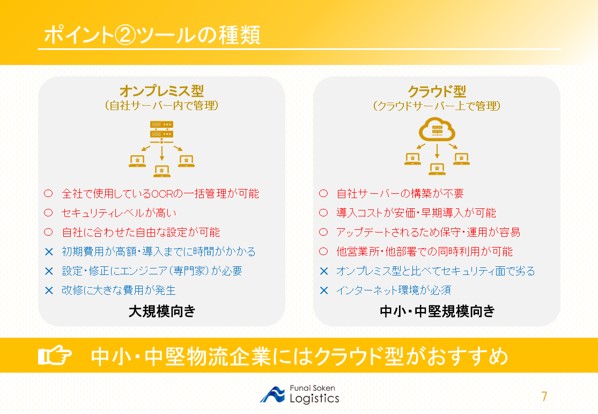 ポイント②ツールの種類

オンプレミス型
(自社サーバー内で管理)

○ 全社で使用しているOCRの一括管理が可能
○ セキュリティレベルが高い
○ 自社に合わせた自由な設定が可能
× 初期費用が高額・導入までに時間がかかる
× 設定・修正にエンジニア(専門家)が必要
× 改修に大きな費用が発生

大規模向き

クラウド型
(クラウドサーバー上で管理)

○ 自社サーバーの構築が不要
○ 導入コストが安価・早期導入が可能
○ アップデートされるため保守・運用が容易
○ 他営業所・他部署での同時利用が可能
× オンプレミス型と比べてセキュリティ面で劣る
× インターネット環境が必須

中小・中堅規模向き

中小・中堅物流企業にはクラウド型がおすすめ

Funai Soken Logistics

7